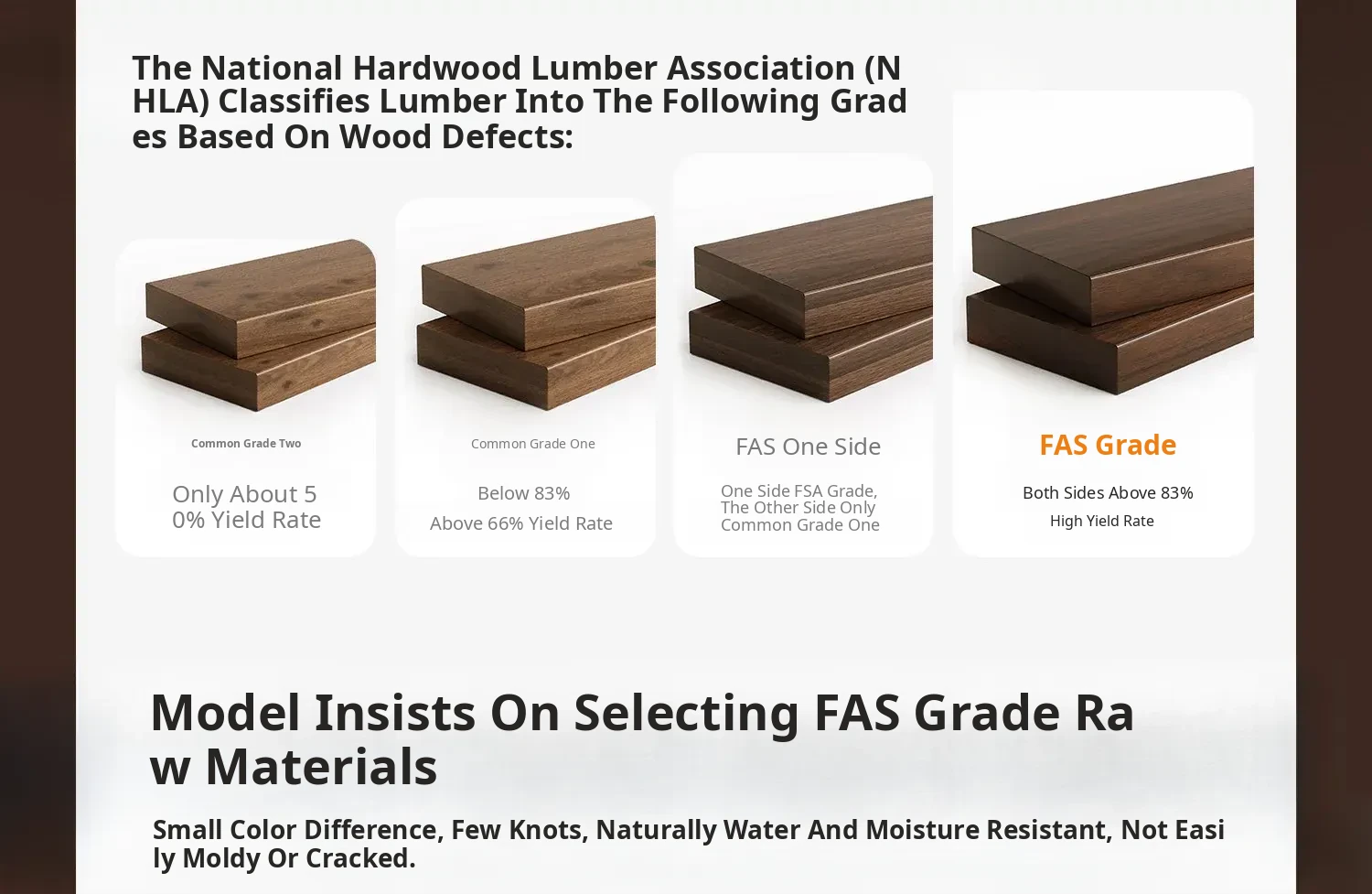 The National Hardwood Lumber Association (NHLA) Classifies Lumber Into The Following Grades Based On Wood Defects:

Common Grade Two

Only About 50% Yield Rate

Common Grade One

Below 83%
Above 66% Yield Rate

FAS One Side

One Side FSA Grade, The Other Side Only Common Grade One

FAS Grade

Both Sides Above 83%
High Yield Rate

Model Insists On Selecting FAS Grade Raw Materials

Small Color Difference, Few Knots, Naturally Water And Moisture Resistant, Not Easily Moldy Or Cracked.